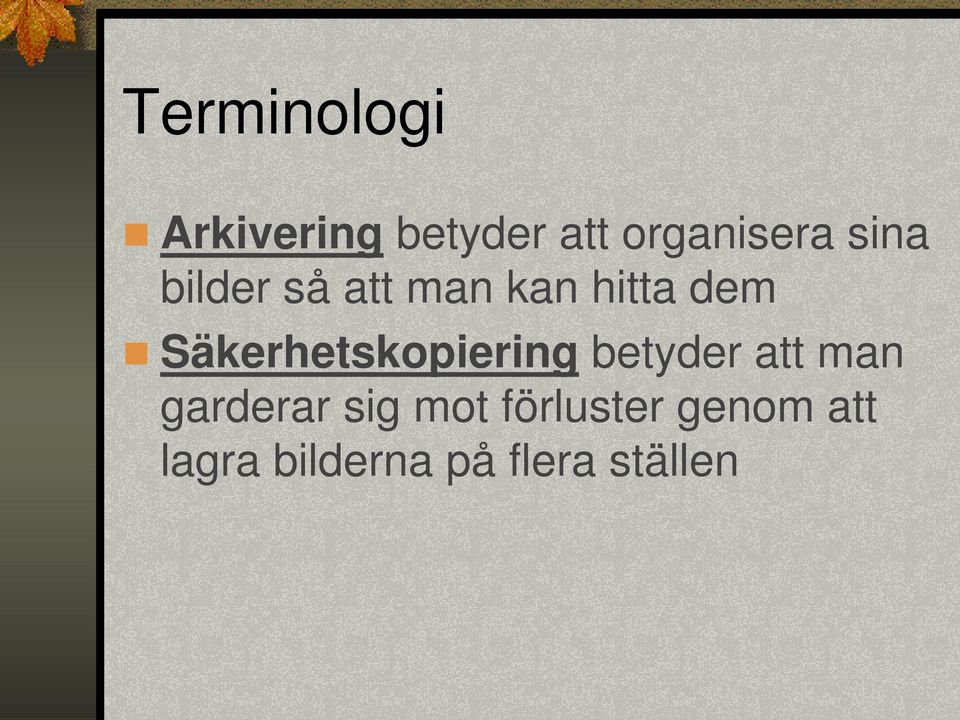 Terminologi

Arkivering betyder att organisera sina bilder så att man kan hitta dem

Säkerhetskopiering betyder att man garderar sig mot förluster genom att lagra bilderna på flera ställen